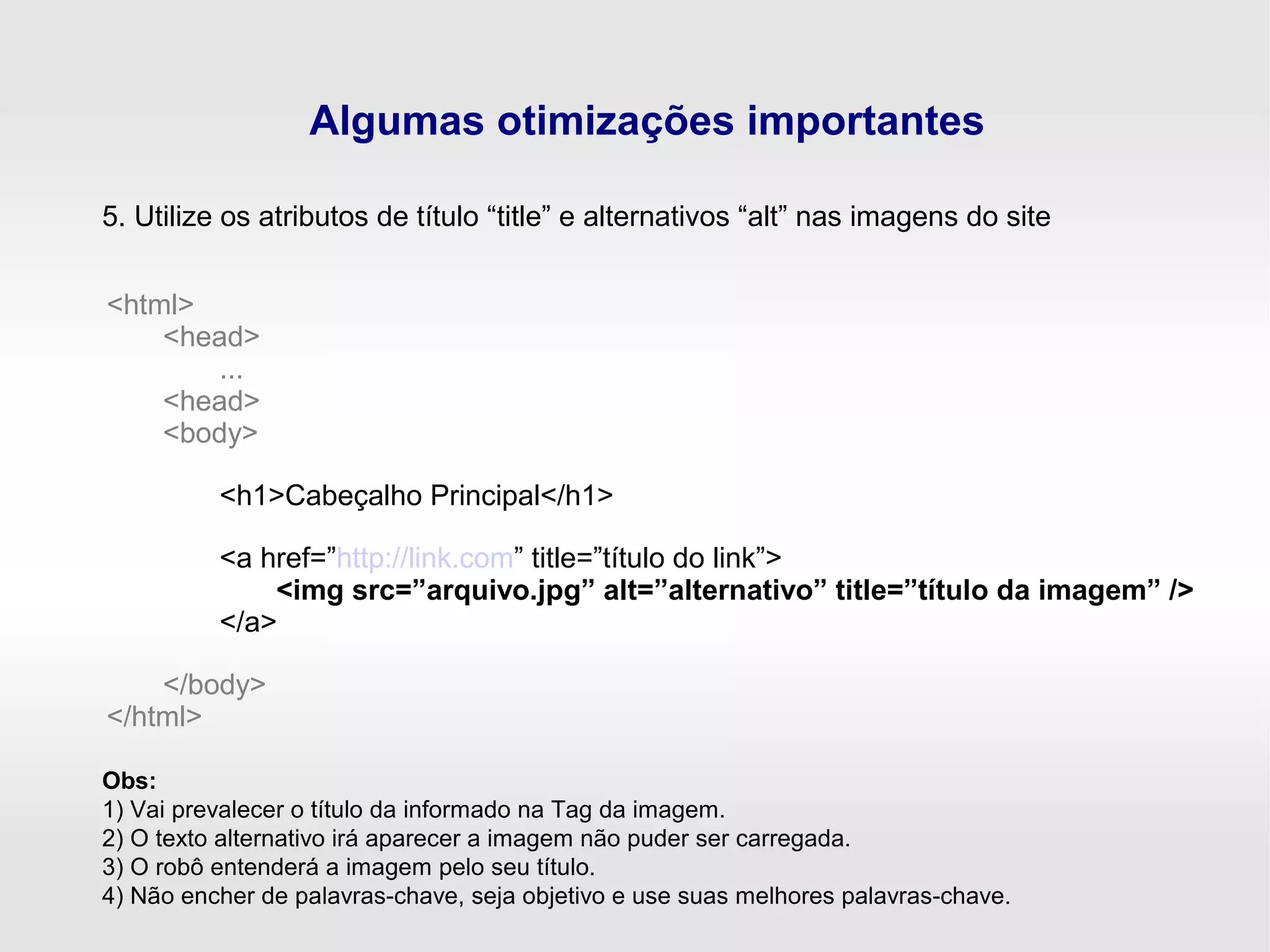 Algumas otimizações importantes

5. Utilize os atributos de título “title” e alternativos “alt” nas imagens do site

<html>
<head>
...
<head>
<body>

<h1>Cabeçalho Principal</h1>

<a href=”http://link.com” title=”título do link”>
<img src=”arquivo.jpg” alt=”alternativo” title=”título da imagem” />
</a>

</body>
</html>

Obs:
1) Vai prevalecer o título da informado na Tag da imagem.
2) O texto alternativo irá aparecer a imagem não puder ser carregada.
3) O robô entenderá a imagem pelo seu título.
4) Não encher de palavras-chave, seja objetivo e use suas melhores palavras-chave.